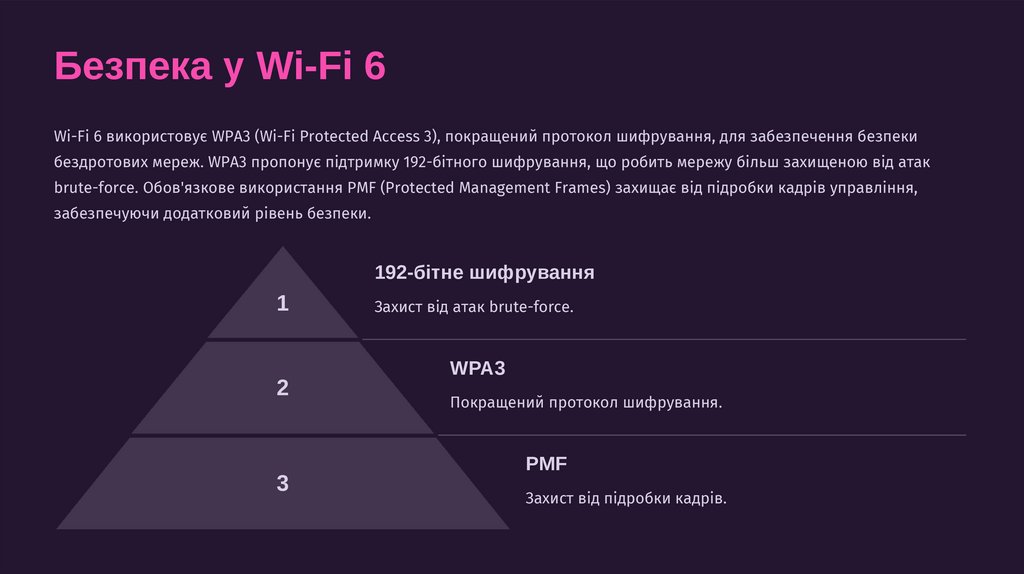 Безпека у Wi-Fi 6

Wi-Fi 6 використовує WPA3 (Wi-Fi Protected Access 3), покращений протокол шифрування, для забезпечення безпеки бездротових мереж. WPA3 пропонує підтримку 192-бітного шифрування, що робить мережу більш захищеною від атак brute-force. Обов'язкове використання PMF (Protected Management Frames) захищає від підробки кадрів управління, забезпечуючи додатковий рівень безпеки.

1

192-бітне шифрування

Захист від атак brute-force.

2

WPA3

Покращений протокол шифрування.

3

PMF

Захист від підробки кадрів.